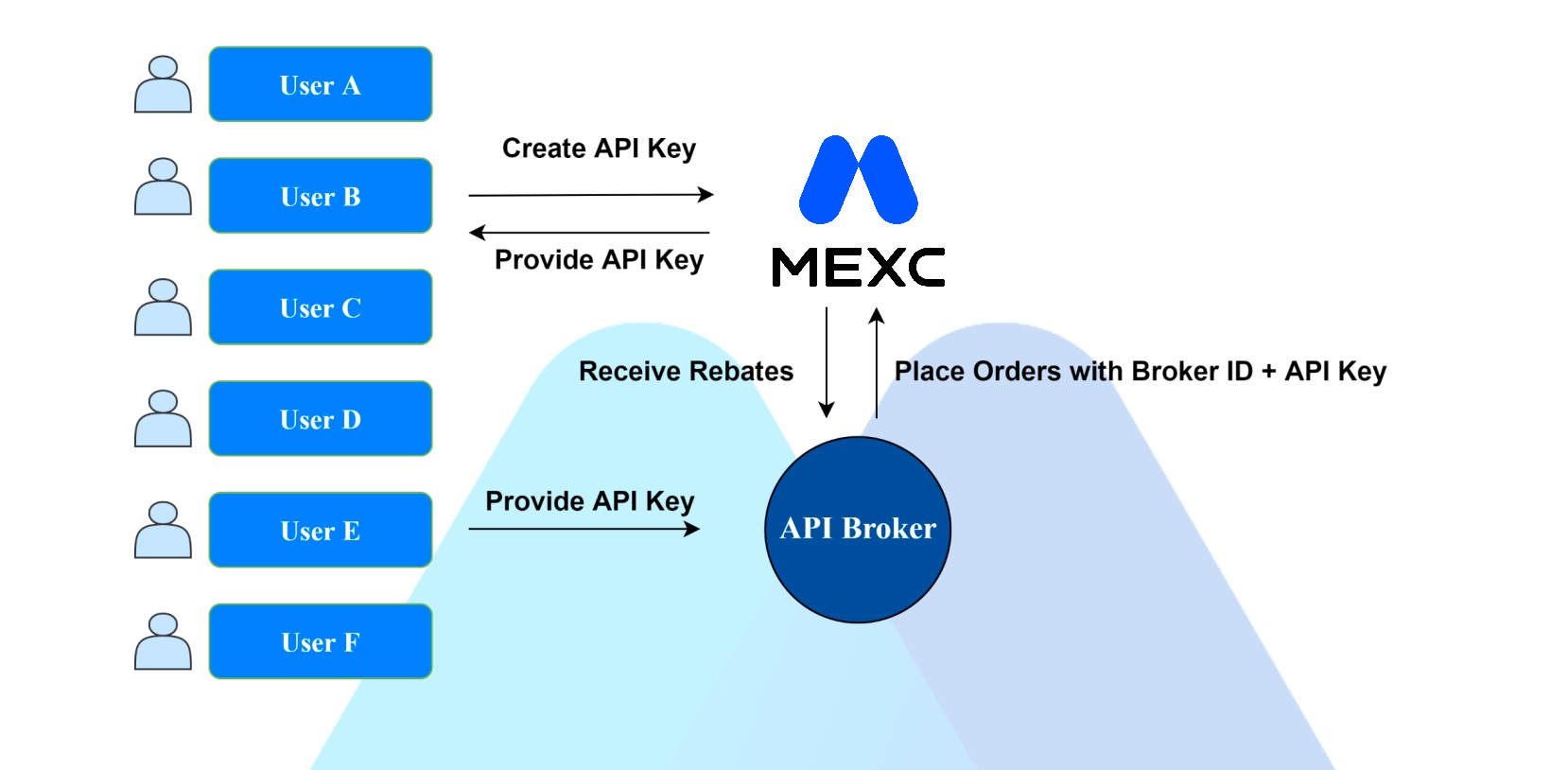 User A

User B

User C

User D

User E

User F

Create API Key

Provide API Key

MEXC

Receive Rebates

Place Orders with Broker ID + API Key

Provide API Key

API Broker